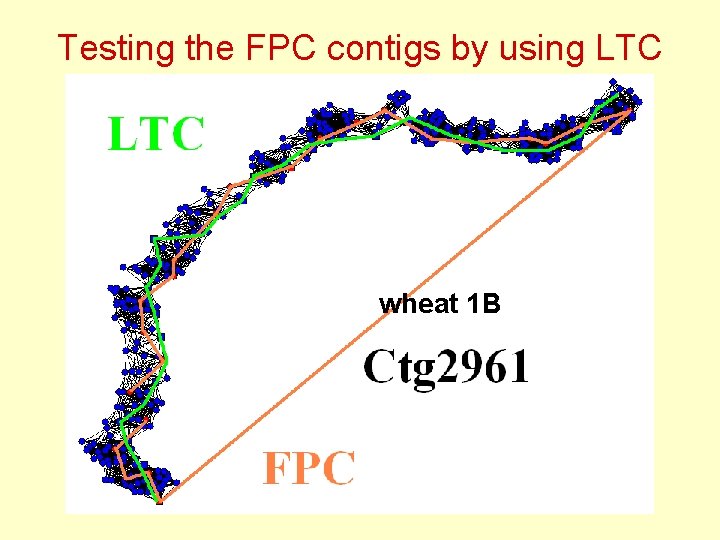 Testing the FPC contigs by using LTC

LTC

wheat 1B

Ctg2961

FPC